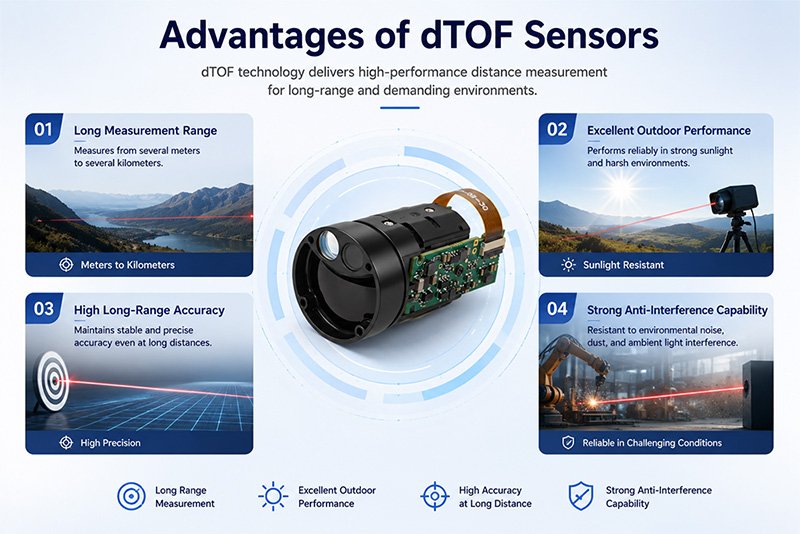 Advantages of dTOF Sensors

dTOF technology delivers high-performance distance measurement for long-range and demanding environments.

01 Long Measurement Range

Measures from several meters to several kilometers.

Meters to Kilometers

02 Excellent Outdoor Performance

Performs reliably in strong sunlight and harsh environments.

Sunlight Resistant

03 High Long-Range Accuracy

Maintains stable and precise accuracy even at long distances.

High Precision

04 Strong Anti-Interference Capability

Resistant to environmental noise, dust, and ambient light interference.

Reliable in Challenging Conditions

Long Range Measurement

Excellent Outdoor Performance

High Accuracy at Long Distance

Strong Anti-Interference Capability